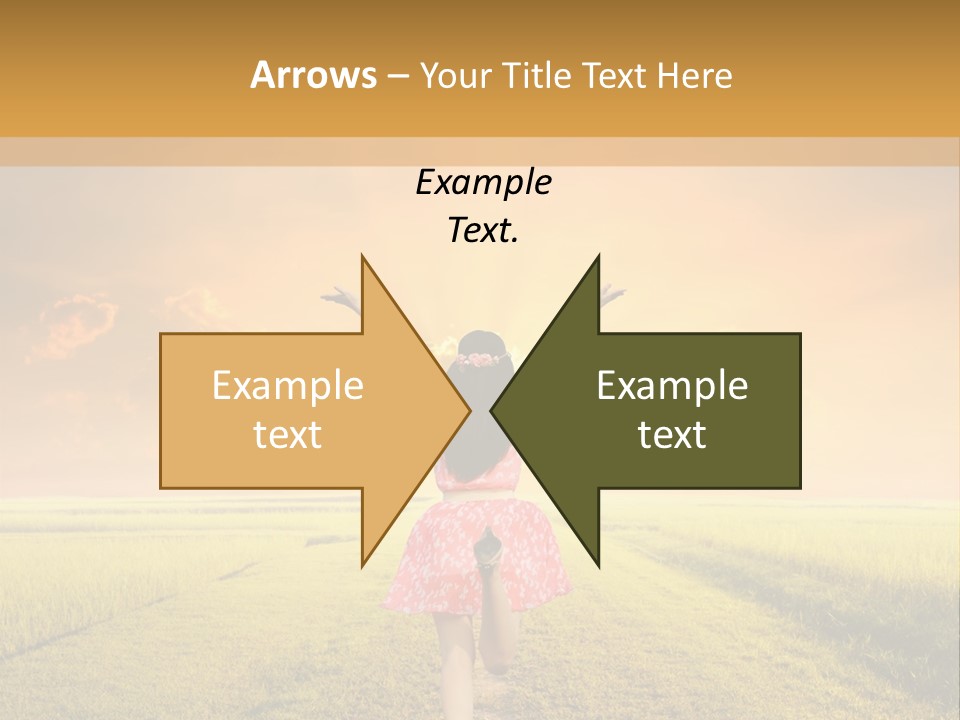 Arrows – Your Title Text Here

Example Text.

Example text

Example text